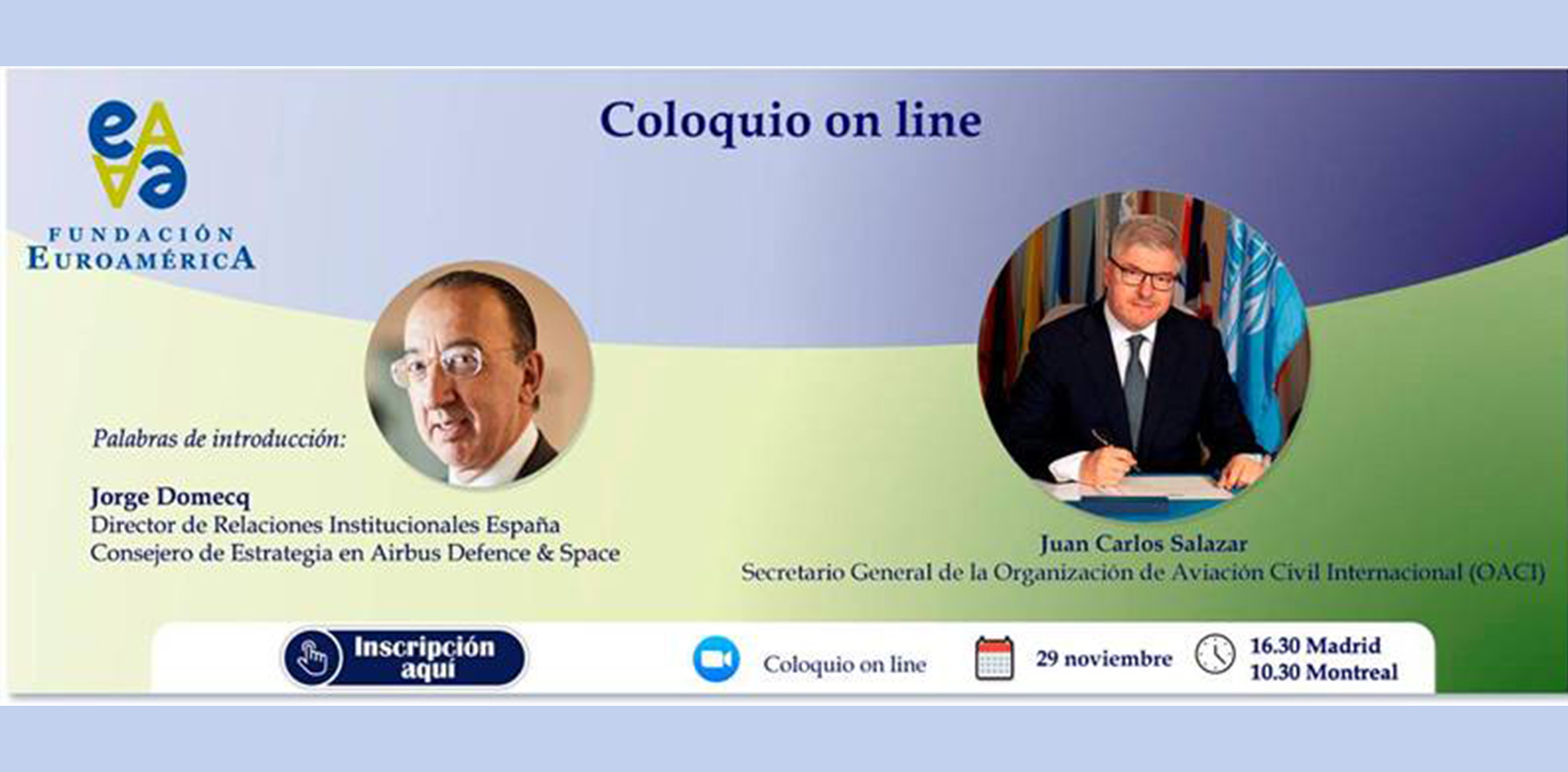 FUNDACIÓN EUROAMÉRICA

Coloquio on line

Palabras de introducción:

Jorge Domecq
Director de Relaciones Institucionales España
Consejero de Estrategia en Airbus Defence & Space

Juan Carlos Salazar
Secretario General de la Organización de Aviación Civil Internacional (OACI)

Inscripción aquí

Coloquio on line

29 noviembre

16.30 Madrid
10.30 Montreal